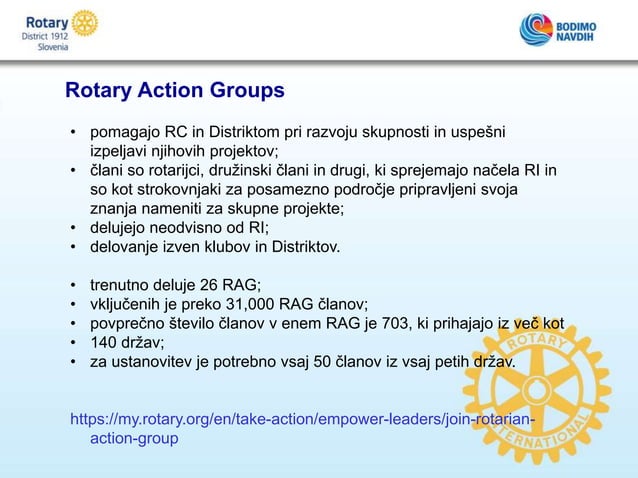 Rotary
District 1912
Slovenia

BODIMO
NAVDIH

Rotary Action Groups

• pomagajo RC in Distriktom pri razvoju skupnosti in uspešni izpeljavi njihovih projektov;
• člani so rotarijci, družinski člani in drugi, ki sprejemajo načela RI in so kot strokovnjaki za posamezno področje pripravljeni svoja znanja nameniti za skupne projekte;
• delujejo neodvisno od RI;
• delovanje izven klubov in Distriktov.

• trenutno deluje 26 RAG;
• vključenih je preko 31,000 RAG članov;
• povprečno število članov v enem RAG je 703, ki prihajajo iz več kot
• 140 držav;
• za ustanovitev je potrebno vsaj 50 članov iz vsaj petih držav.

https://my.rotary.org/en/take-action/empower-leaders/join-rotarian-action-group

ROTARY
INTERNATIONAL